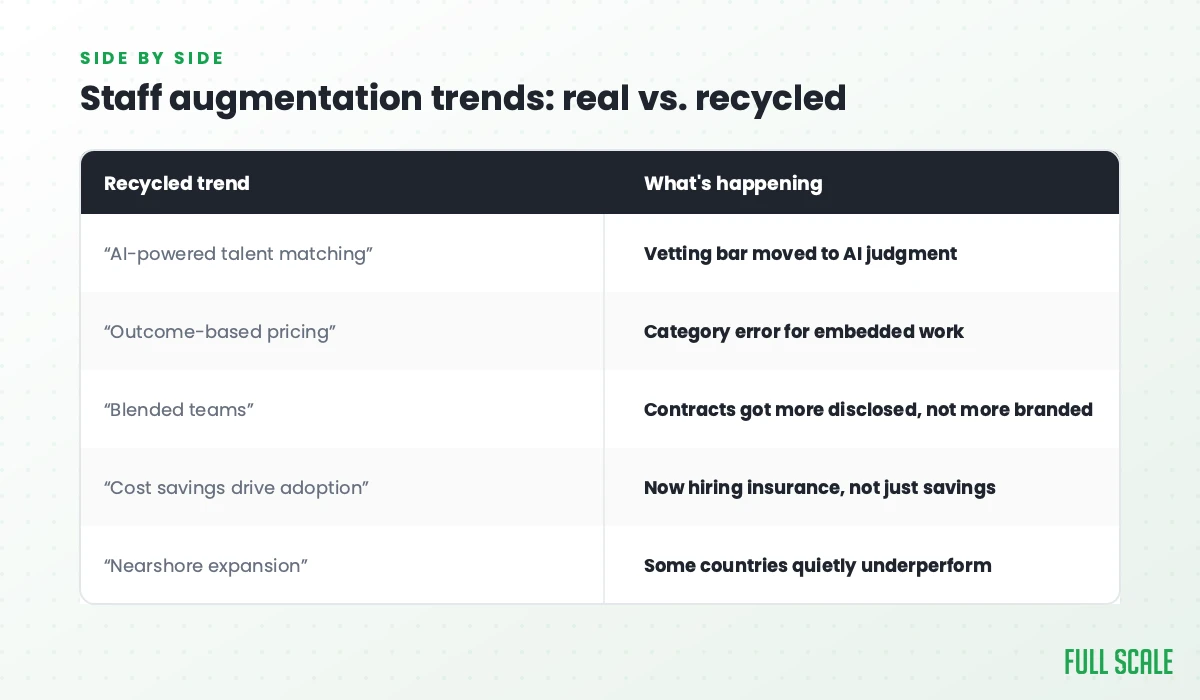 SIDE BY SIDE

Staff augmentation trends: real vs. recycled

| Recycled trend | What's happening |
|---|---|
| “AI-powered talent matching” | Vetting bar moved to AI judgment |
| “Outcome-based pricing” | Category error for embedded work |
| “Blended teams” | Contracts got more disclosed, not more branded |
| “Cost savings drive adoption” | Now hiring insurance, not just savings |
| “Nearshore expansion” | Some countries quietly underperform |

FULL SCALE